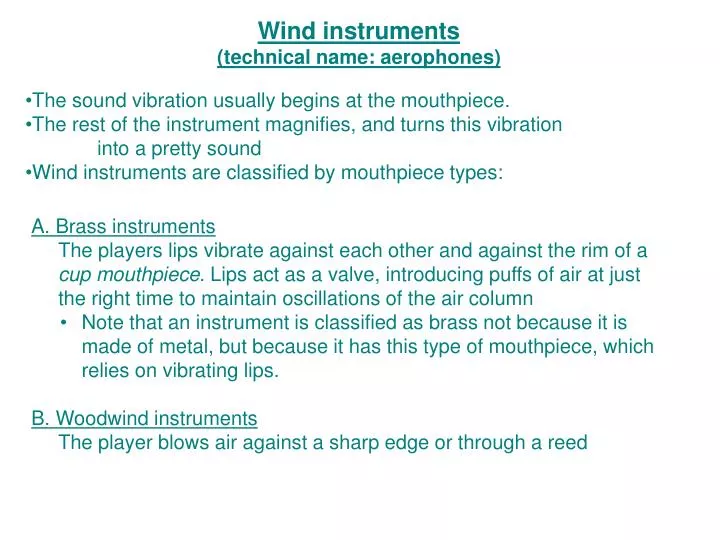 Wind instruments
(technical name: aerophones)

•The sound vibration usually begins at the mouthpiece.
•The rest of the instrument magnifies, and turns this vibration into a pretty sound
•Wind instruments are classified by mouthpiece types:

A. Brass instruments
The players lips vibrate against each other and against the rim of a cup mouthpiece. Lips act as a valve, introducing puffs of air at just the right time to maintain oscillations of the air column
• Note that an instrument is classified as brass not because it is made of metal, but because it has this type of mouthpiece, which relies on vibrating lips.

B. Woodwind instruments
The player blows air against a sharp edge or through a reed